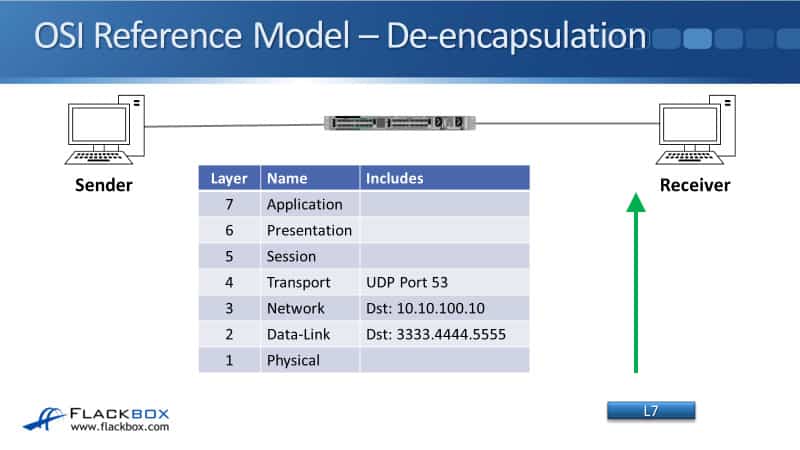 OSI Reference Model – De-encapsulation

Sender

Receiver

| Layer | Name | Includes |
|---|---|---|
| 7 | Application | |
| 6 | Presentation | |
| 5 | Session | |
| 4 | Transport | UDP Port 53 |
| 3 | Network | Dst: 10.10.100.10 |
| 2 | Data-Link | Dst: 3333.4444.5555 |
| 1 | Physical | |

L7

FLACKBOX
www.flackbox.com